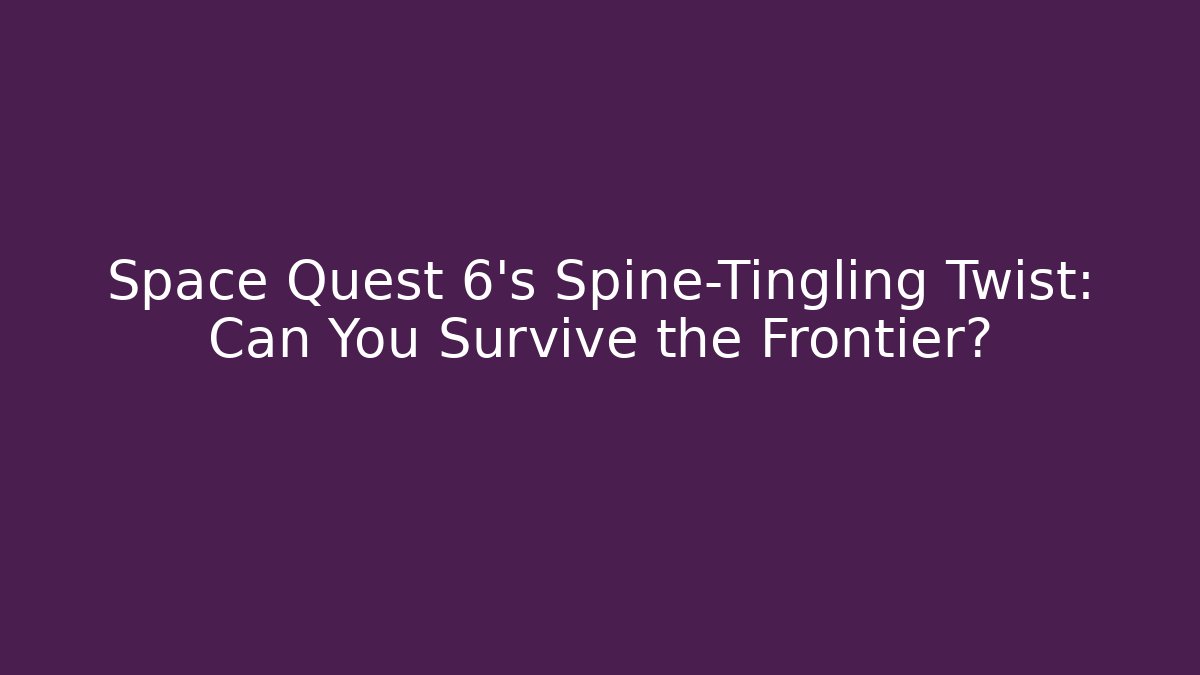 Space Quest 6's Spine-Tingling Twist: Can You Survive the Frontier?